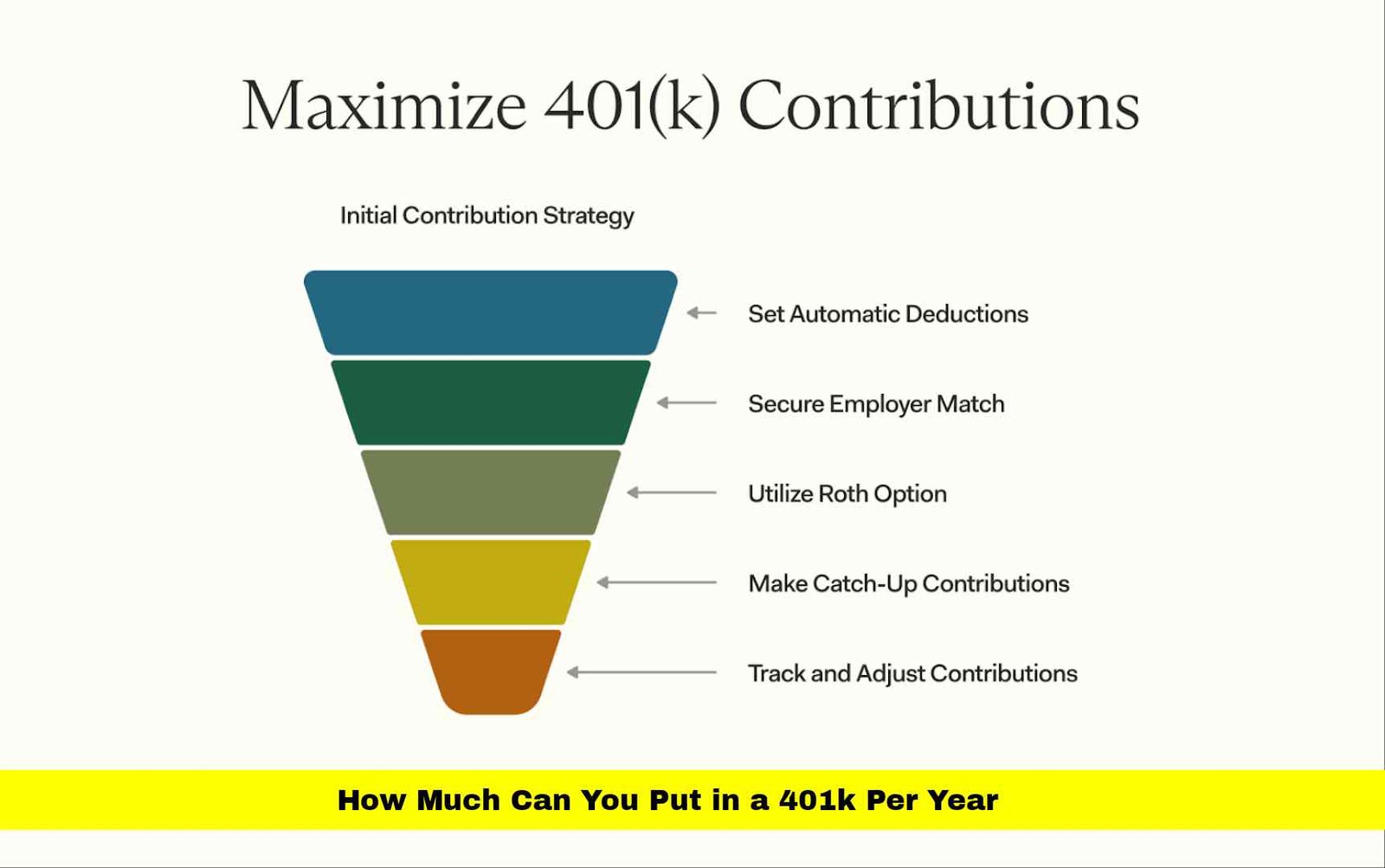 Maximize 401(k) Contributions

Initial Contribution Strategy

Set Automatic Deductions

Secure Employer Match

Utilize Roth Option

Make Catch-Up Contributions

Track and Adjust Contributions

How Much Can You Put in a 401k Per Year